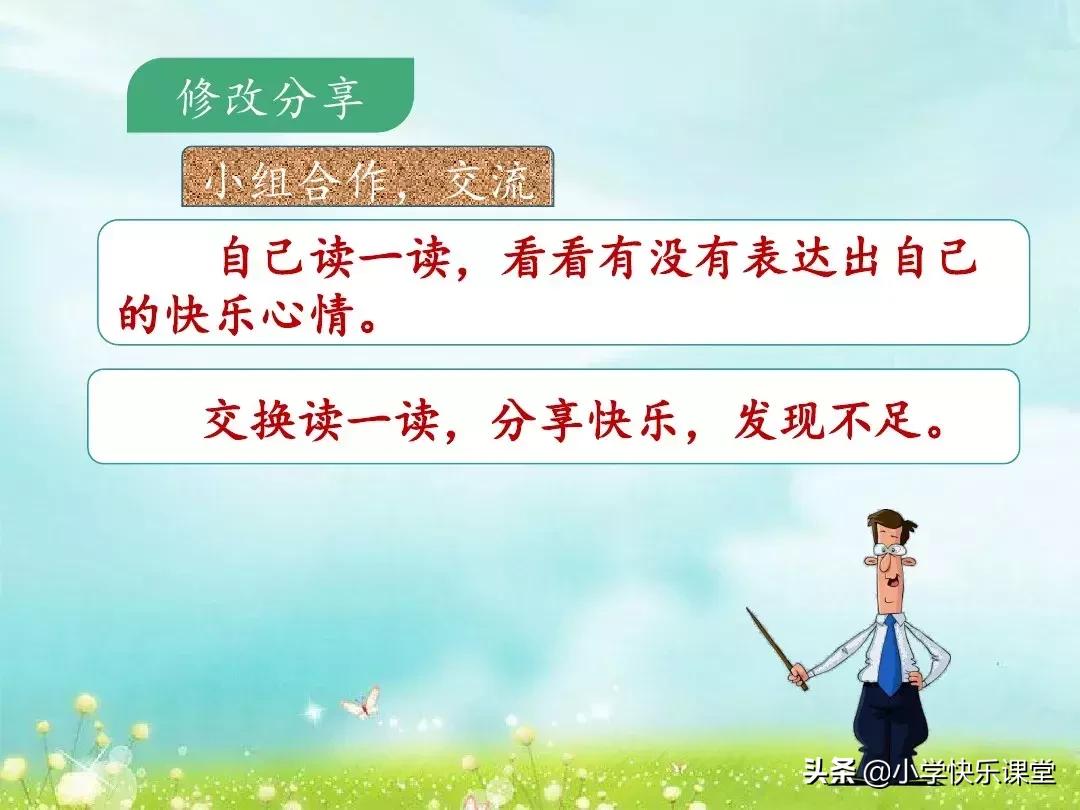 修改分享

小组合作，交流

自己读一读，看看有没有表达出自己的快乐心情。

交换读一读，分享快乐，发现不足。

头条 @小学快乐课堂